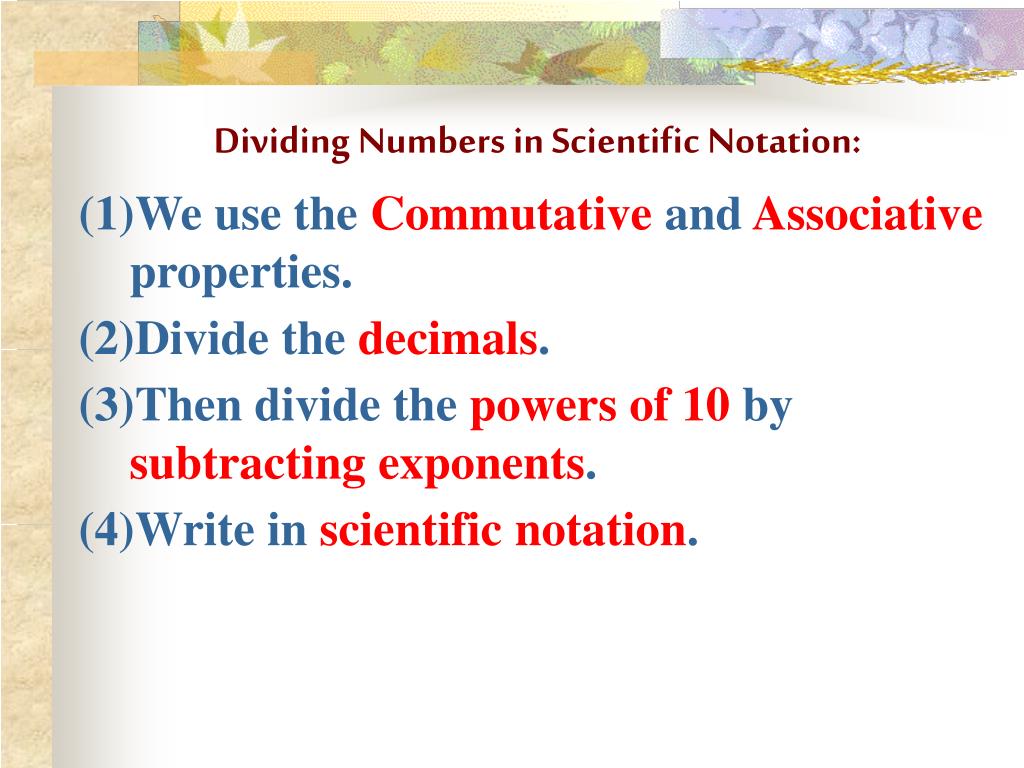 Dividing Numbers in Scientific Notation:

(1)We use the Commutative and Associative properties.

(2)Divide the decimals.

(3)Then divide the powers of 10 by subtracting exponents.

(4)Write in scientific notation.